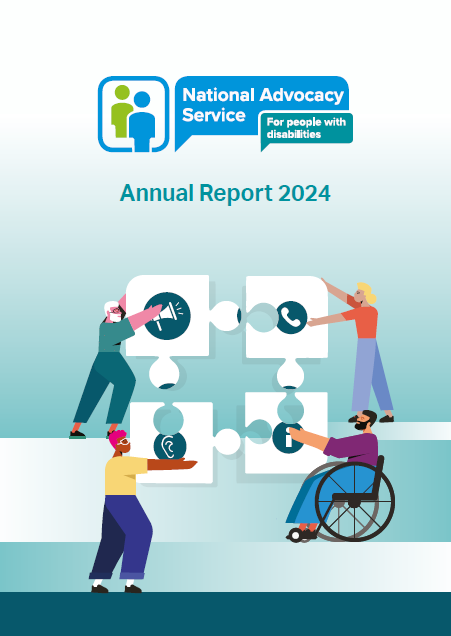 National Advocacy Service

For people with disabilities

Annual Report 2024